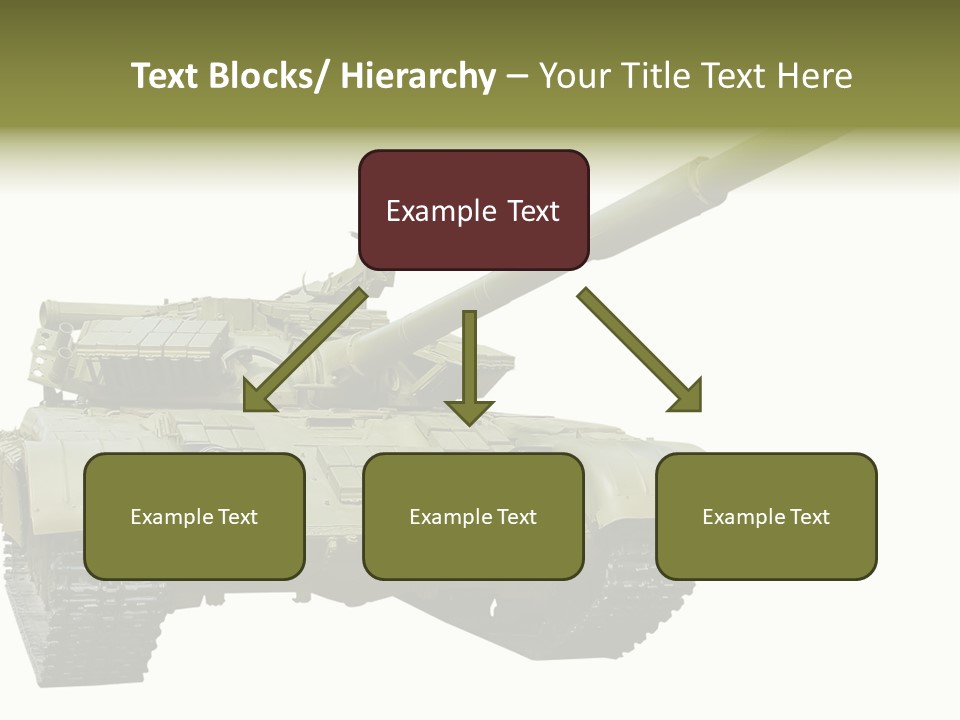 Text Blocks/ Hierarchy – Your Title Text Here

Example Text

Example Text

Example Text

Example Text